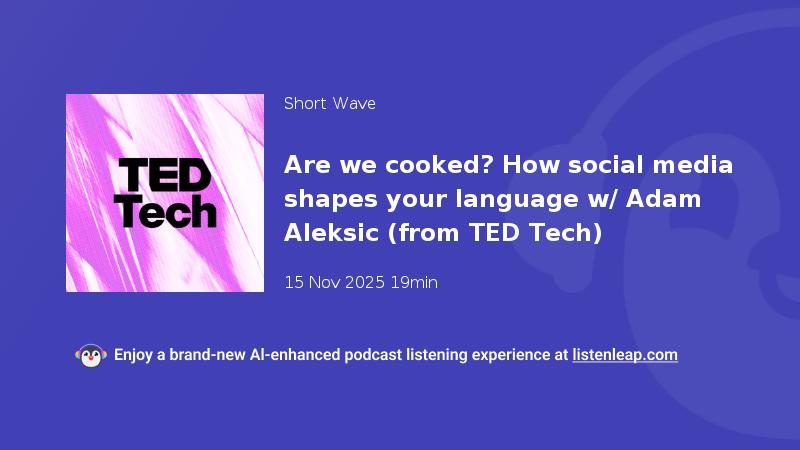 TED Tech

Short Wave

Are we cooked? How social media shapes your language w/ Adam Aleksic (from TED Tech)

15 Nov 2025 19min

Enjoy a brand-new AI-enhanced podcast listening experience at listenleap.com